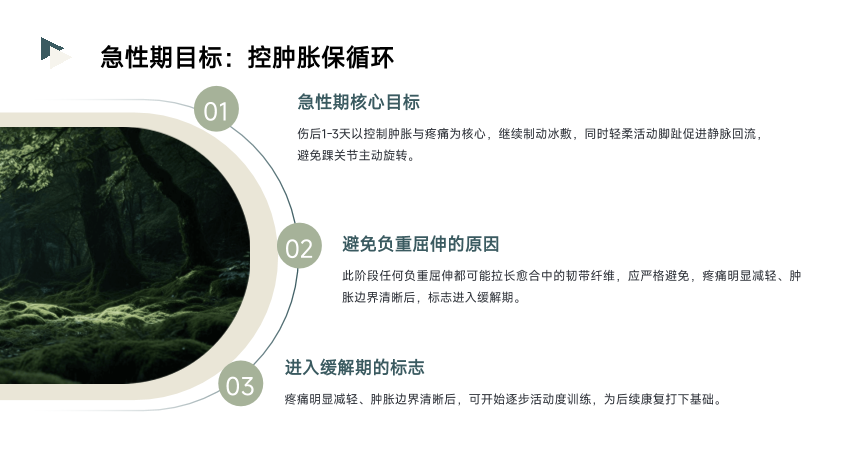 急性期目标：控肿胀保循环

01

急性期核心目标

伤后1-3天以控制肿胀与疼痛为核心，继续制动冰敷，同时轻柔活动脚趾促进静脉回流，避免踝关节主动旋转。

02

避免负重屈伸的原因

此阶段任何负重屈伸都可能拉长愈合中的韧带纤维，应严格避免，疼痛明显减轻、肿胀边界清晰后，标志进入缓解期。

03

进入缓解期的标志

疼痛明显减轻、肿胀边界清晰后，可开始逐步活动度训练，为后续康复打下基础。